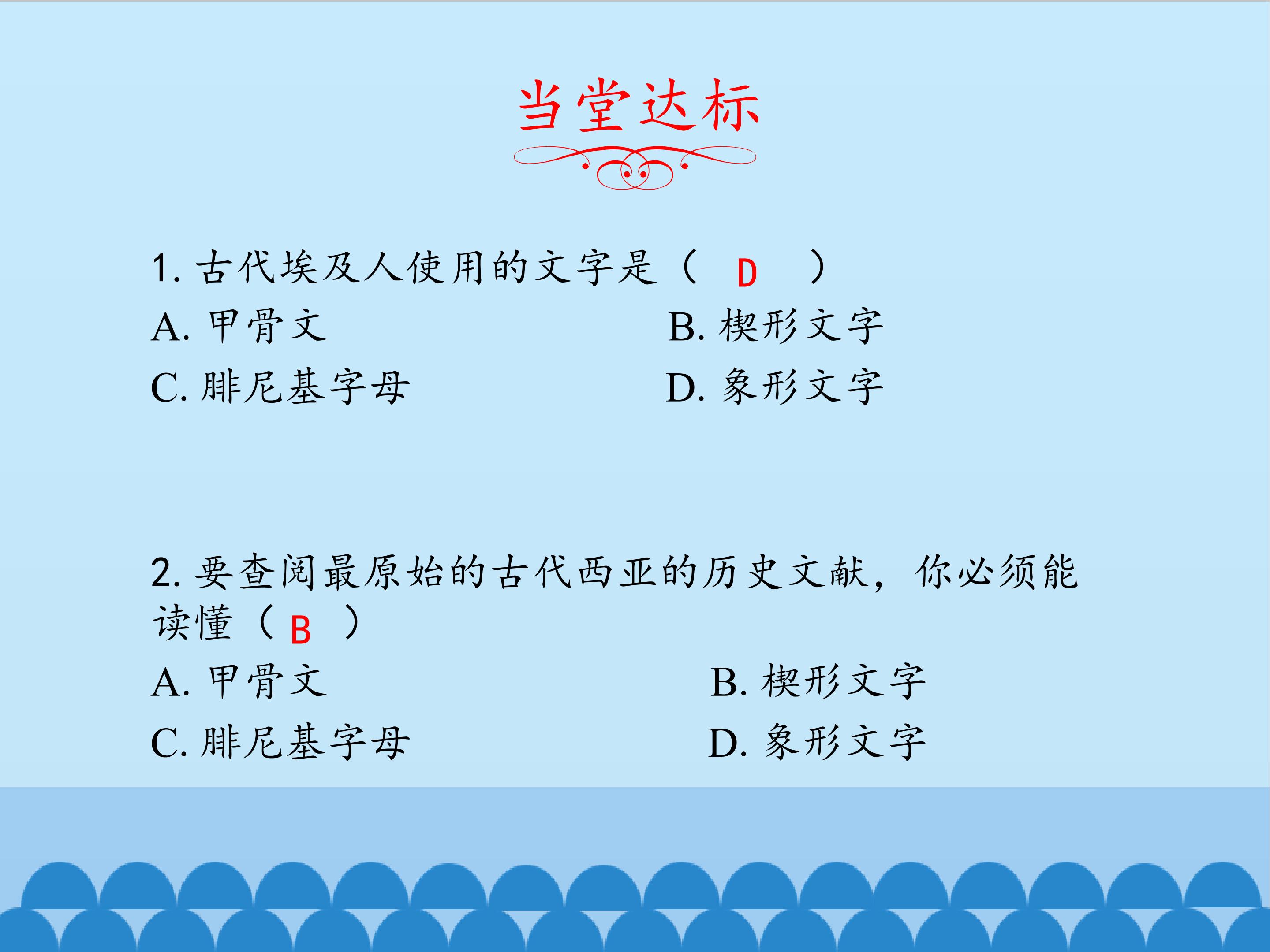 当堂达标

1. 古代埃及人使用的文字是（ D ）
A. 甲骨文
B. 楔形文字
C. 腓尼基字母
D. 象形文字

2. 要查阅最原始的古代西亚的历史文献，你必须能读懂（ B ）
A. 甲骨文
B. 楔形文字
C. 腓尼基字母
D. 象形文字